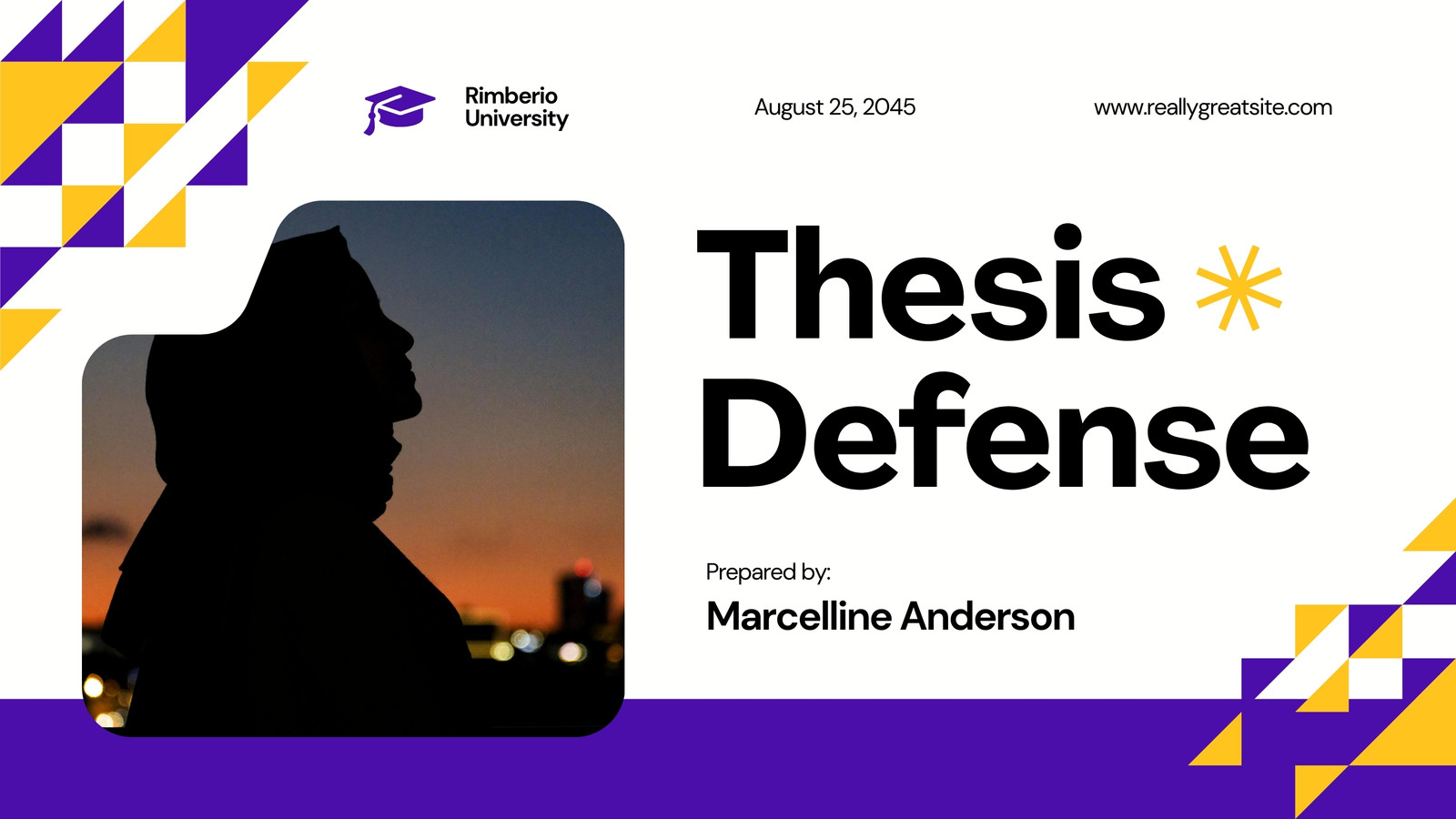 Rimberio University

August 25, 2045

www.reallygreatsite.com

Thesis Defense

Prepared by:

Marcelline Anderson